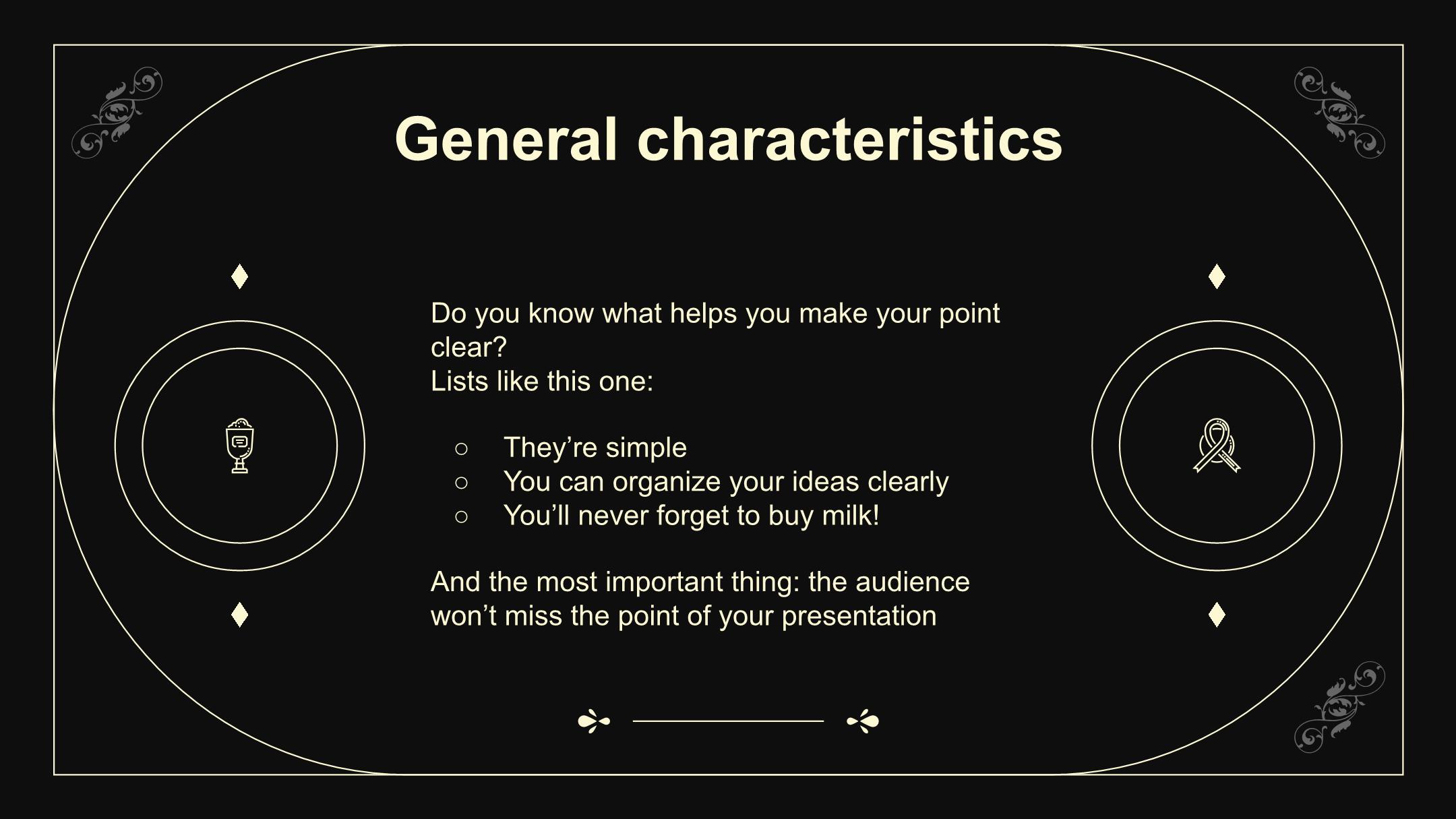 General characteristics

Do you know what helps you make your point clear?
Lists like this one:

○ They’re simple
○ You can organize your ideas clearly
○ You’ll never forget to buy milk!

And the most important thing: the audience won’t miss the point of your presentation